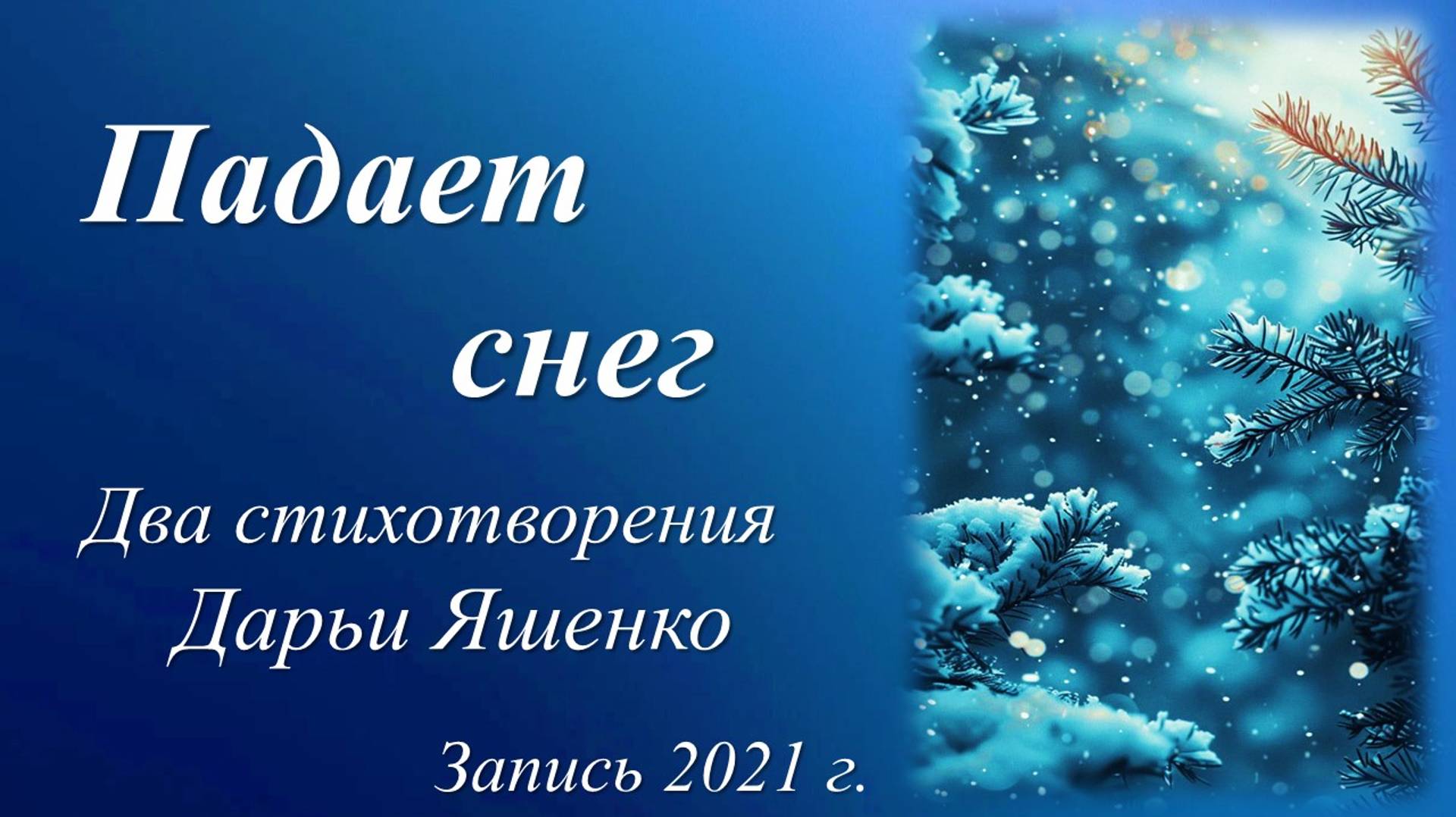 Падает
снег

Два стихотворения
Дарьи Яшенко

Запись 2021 г.